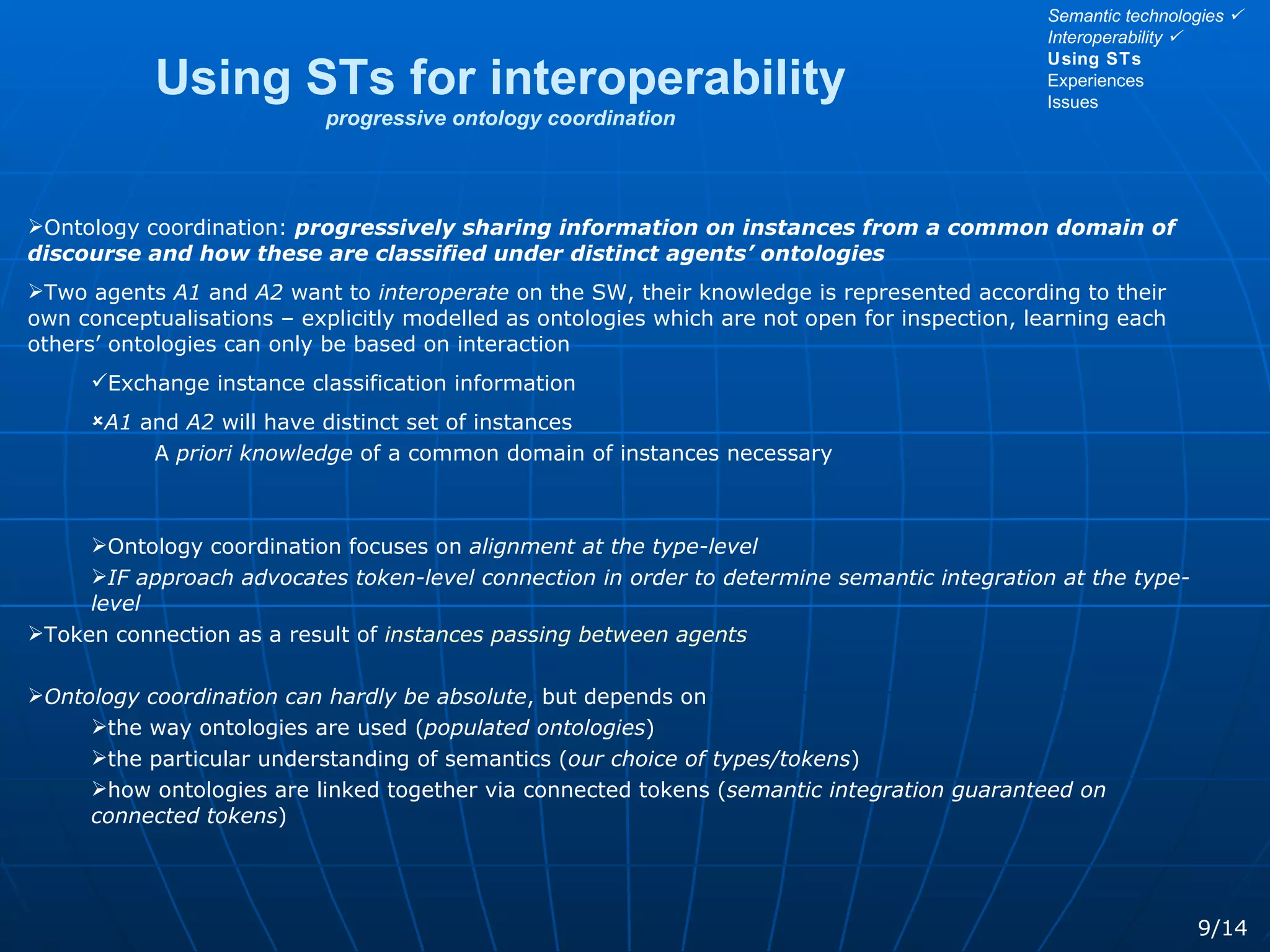 Semantic technologies ✓
Interoperability ✓
Using STs
Experiences
Issues

Using STs for interoperability

progressive ontology coordination

➢Ontology coordination: progressively sharing information on instances from a common domain of discourse and how these are classified under distinct agents' ontologies

➢Two agents A1 and A2 want to interoperate on the SW, their knowledge is represented according to their own conceptualisations – explicitly modelled as ontologies which are not open for inspection, learning each others' ontologies can only be based on interaction

✓Exchange instance classification information

×A1 and A2 will have distinct set of instances

A priori knowledge of a common domain of instances necessary

➢Ontology coordination focuses on alignment at the type-level

➢IF approach advocates token-level connection in order to determine semantic integration at the type-level

➢Token connection as a result of instances passing between agents

➢Ontology coordination can hardly be absolute, but depends on

➢the way ontologies are used (populated ontologies)

➢the particular understanding of semantics (our choice of types/tokens)

➢how ontologies are linked together via connected tokens (semantic integration guaranteed on connected tokens)

9/14